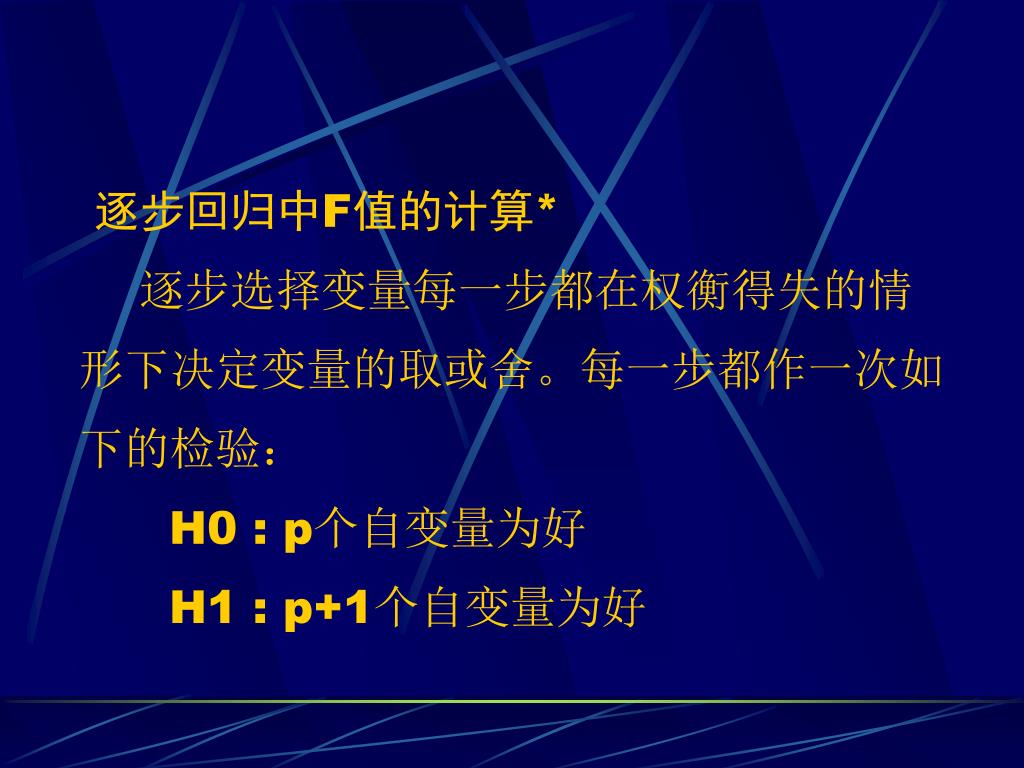 逐步回归中F值的计算*

逐步选择变量每一步都在权衡得失的情形下决定变量的取或舍。每一步都作一次如下的检验：

H0 : p个自变量为好

H1 : p+1个自变量为好